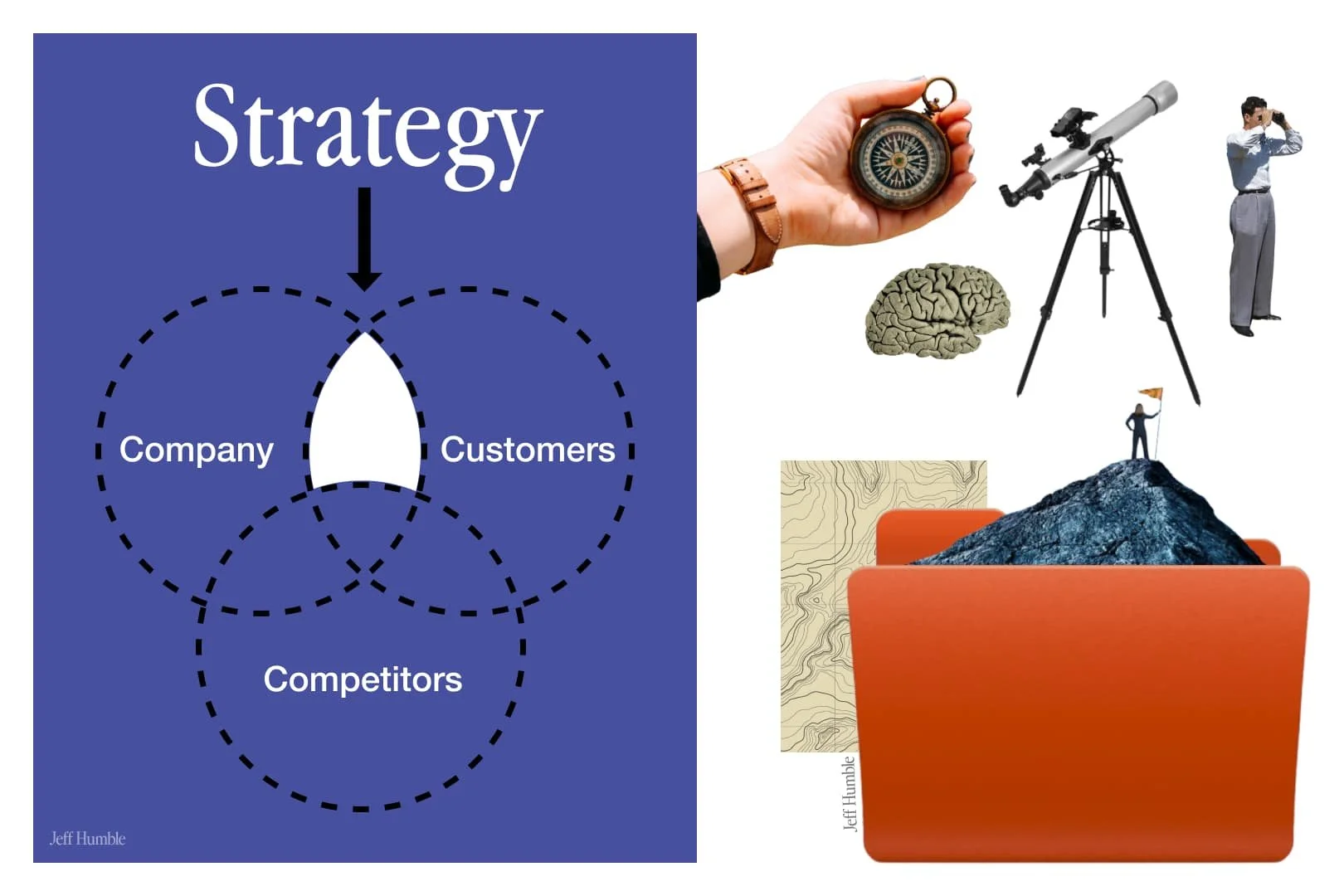 Strategy

Company

Customers

Competitors

Jeff Humble

Jeff Humble